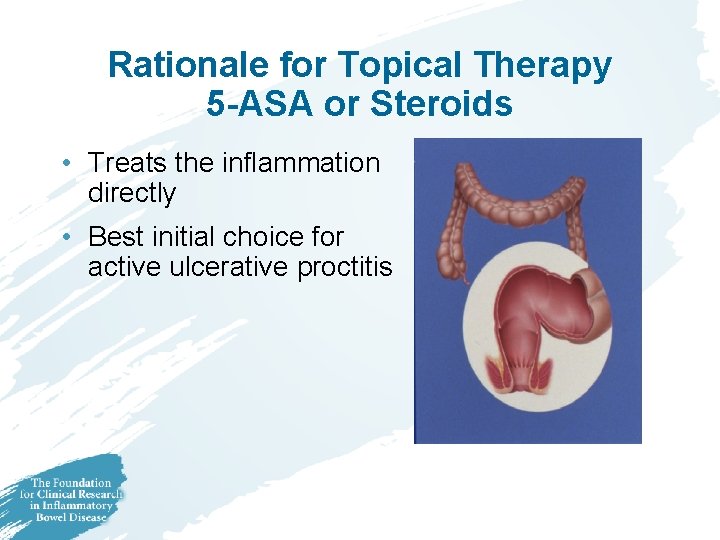 Rationale for Topical Therapy
5-ASA or Steroids

• Treats the inflammation directly
• Best initial choice for active ulcerative proctitis

The Foundation for Clinical Research in Inflammatory Bowel Disease